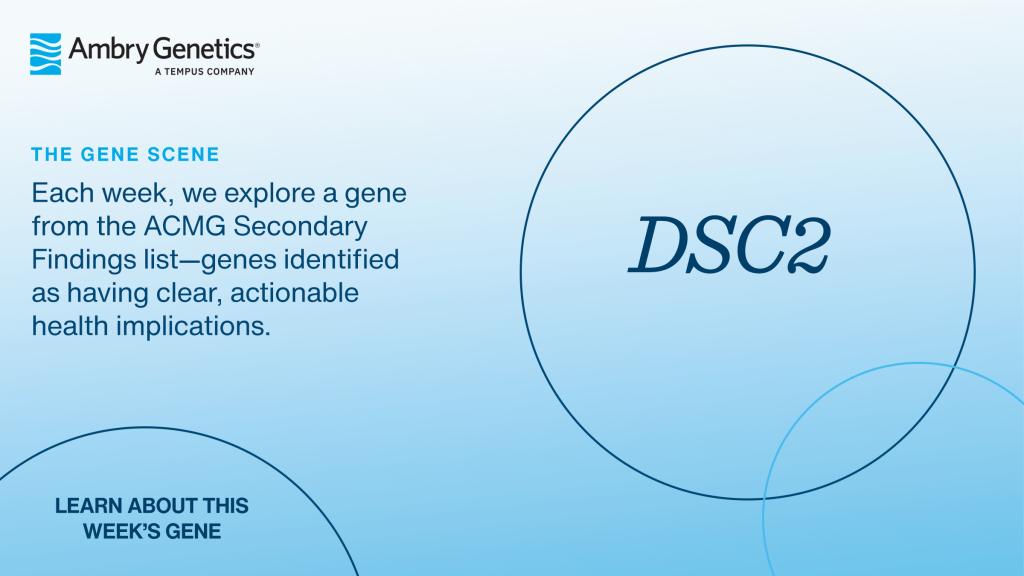 Ambry Genetics®
A TEMPUS COMPANY

THE GENE SCENE

Each week, we explore a gene from the ACMG Secondary Findings list—genes identified as having clear, actionable health implications.

DSC2

LEARN ABOUT THIS WEEK'S GENE